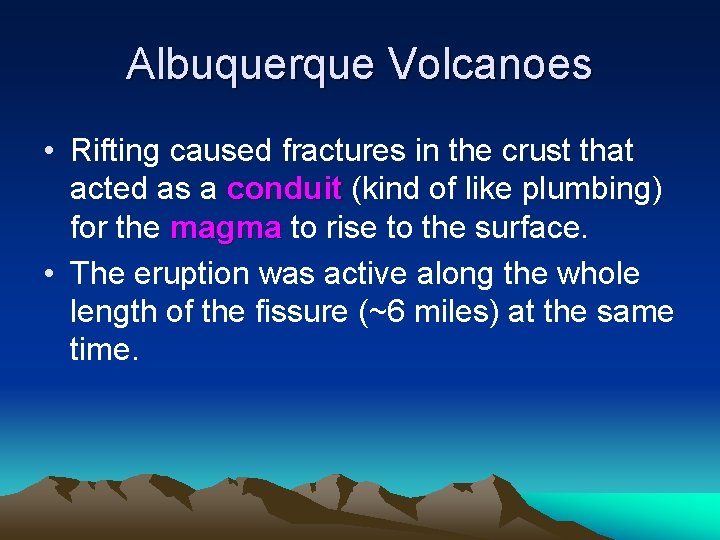 Albuquerque Volcanoes

• Rifting caused fractures in the crust that acted as a conduit (kind of like plumbing) for the magma to rise to the surface.

• The eruption was active along the whole length of the fissure (~6 miles) at the same time.